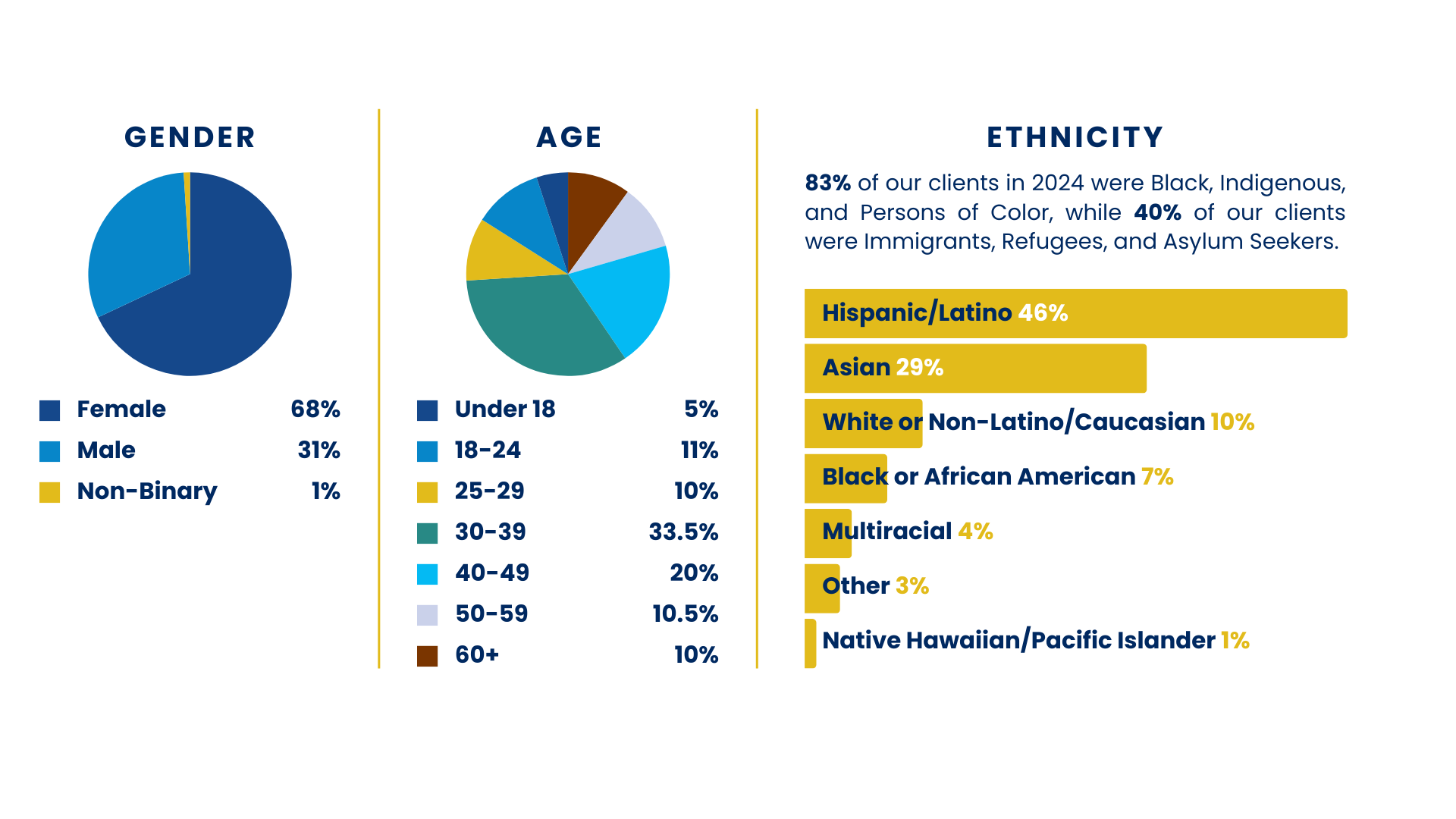 GENDER

Female 68%
Male 31%
Non-Binary 1%

AGE

Under 18 5%
18-24 11%
25-29 10%
30-39 33.5%
40-49 20%
50-59 10.5%
60+ 10%

ETHNICITY

83% of our clients in 2024 were Black, Indigenous, and Persons of Color, while 40% of our clients were Immigrants, Refugees, and Asylum Seekers.

Hispanic/Latino 46%
Asian 29%
White or Non-Latino/Caucasian 10%
Black or African American 7%
Multiracial 4%
Other 3%
Native Hawaiian/Pacific Islander 1%